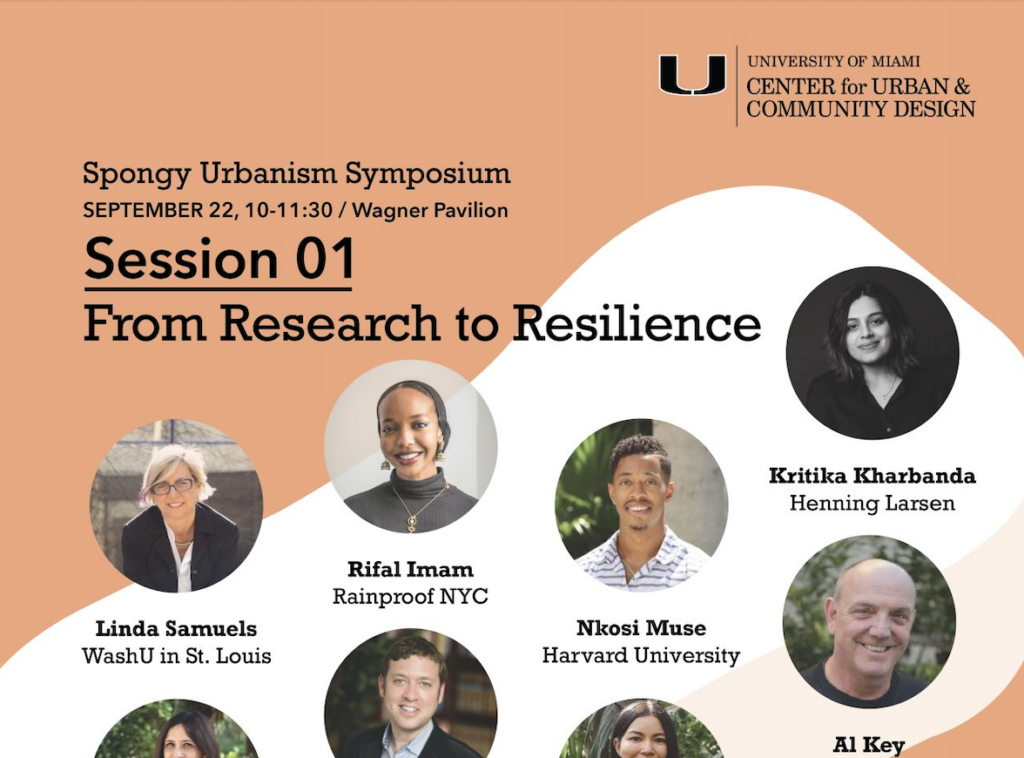 U UNIVERSITY OF MIAMI
CENTER for URBAN & COMMUNITY DESIGN

Spongy Urbanism Symposium
SEPTEMBER 22, 10-11:30 / Wagner Pavilion

Session 01
From Research to Resilience

Kritika Kharbanda
Henning Larsen

Rifal Imam
Rainproof NYC

Linda Samuels
WashU in St. Louis

Nkosi Muse
Harvard University

Al Key